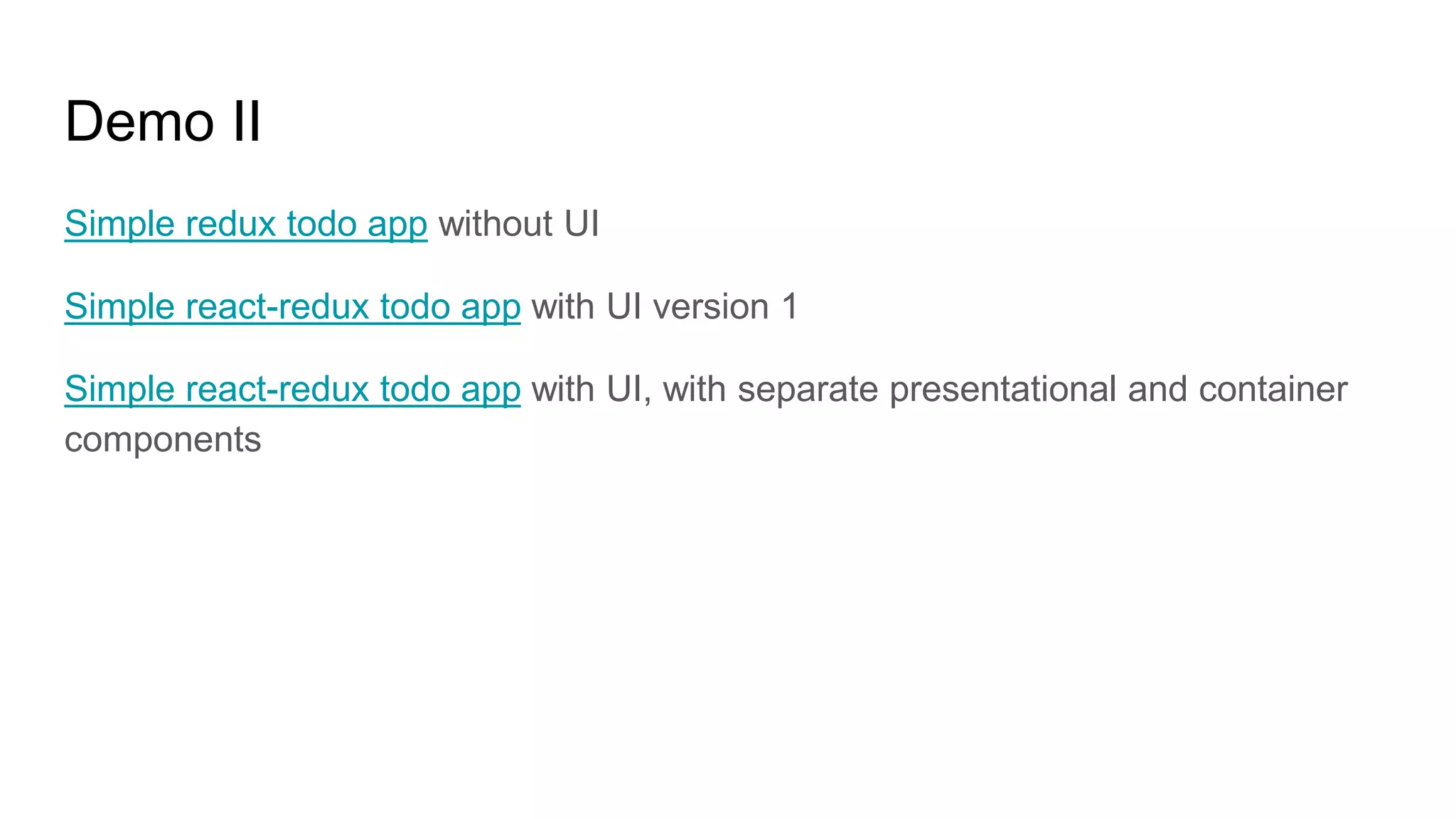 Demo II

Simple redux todo app without UI

Simple react-redux todo app with UI version 1

Simple react-redux todo app with UI, with separate presentational and container components